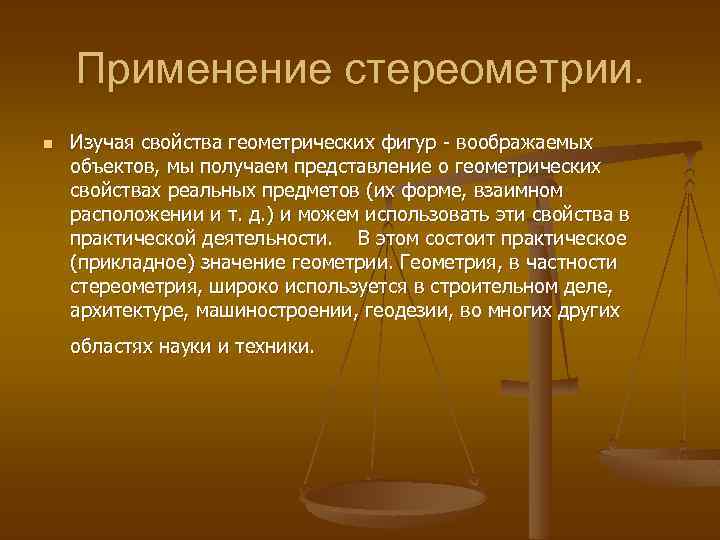 Применение стереометрии.

Изучая свойства геометрических фигур - воображаемых объектов, мы получаем представление о геометрических свойствах реальных предметов (их форме, взаимном расположении и т. д.) и можем использовать эти свойства в практической деятельности. В этом состоит практическое (прикладное) значение геометрии. Геометрия, в частности стереометрия, широко используется в строительном деле, архитектуре, машиностроении, геодезии, во многих других

областях науки и техники.